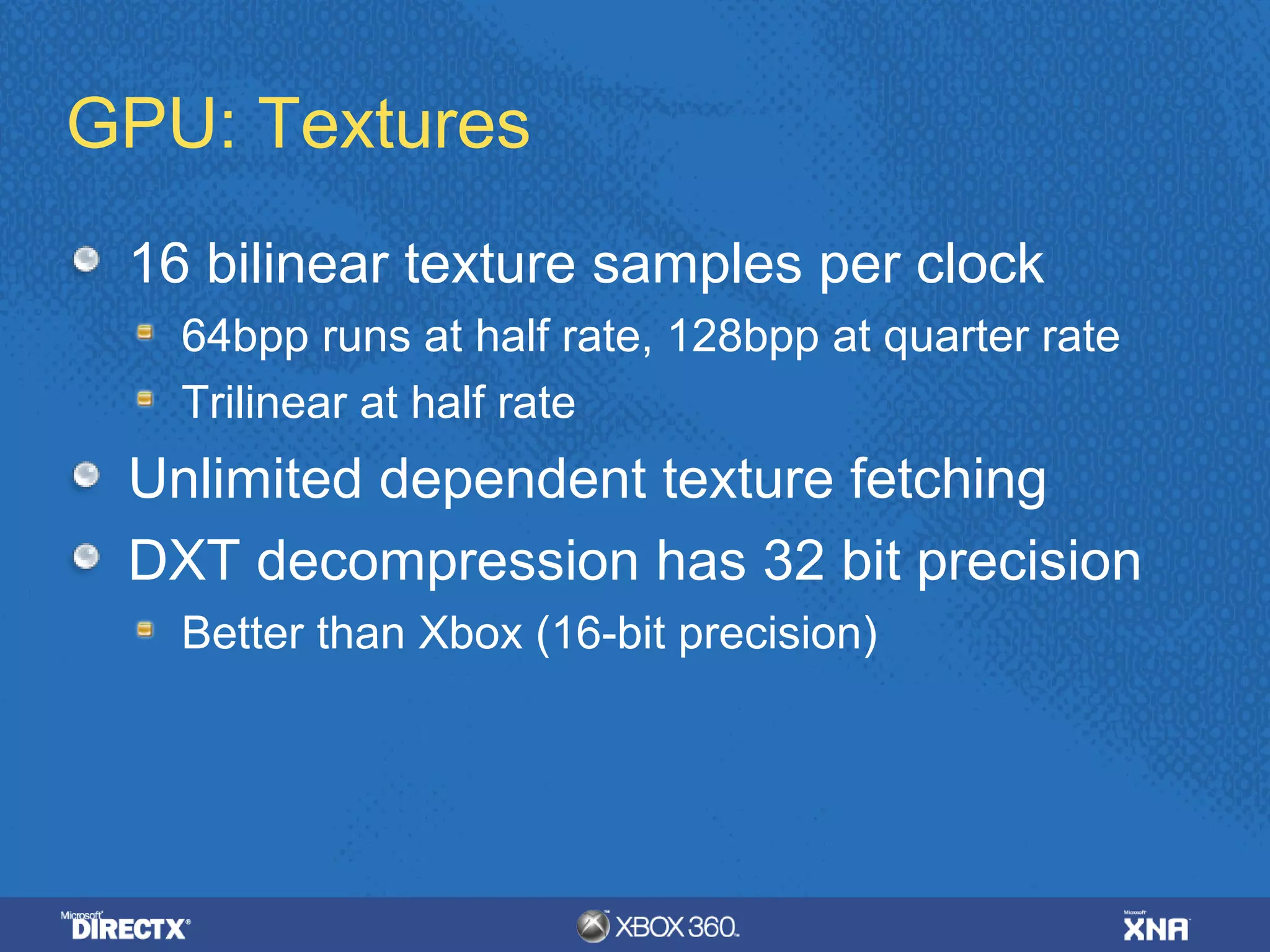 GPU: Textures

16 bilinear texture samples per clock

64bpp runs at half rate, 128bpp at quarter rate

Trilinear at half rate

Unlimited dependent texture fetching

DXT decompression has 32 bit precision

Better than Xbox (16-bit precision)

Microsoft DIRECTX

XBOX 360

Microsoft XNA